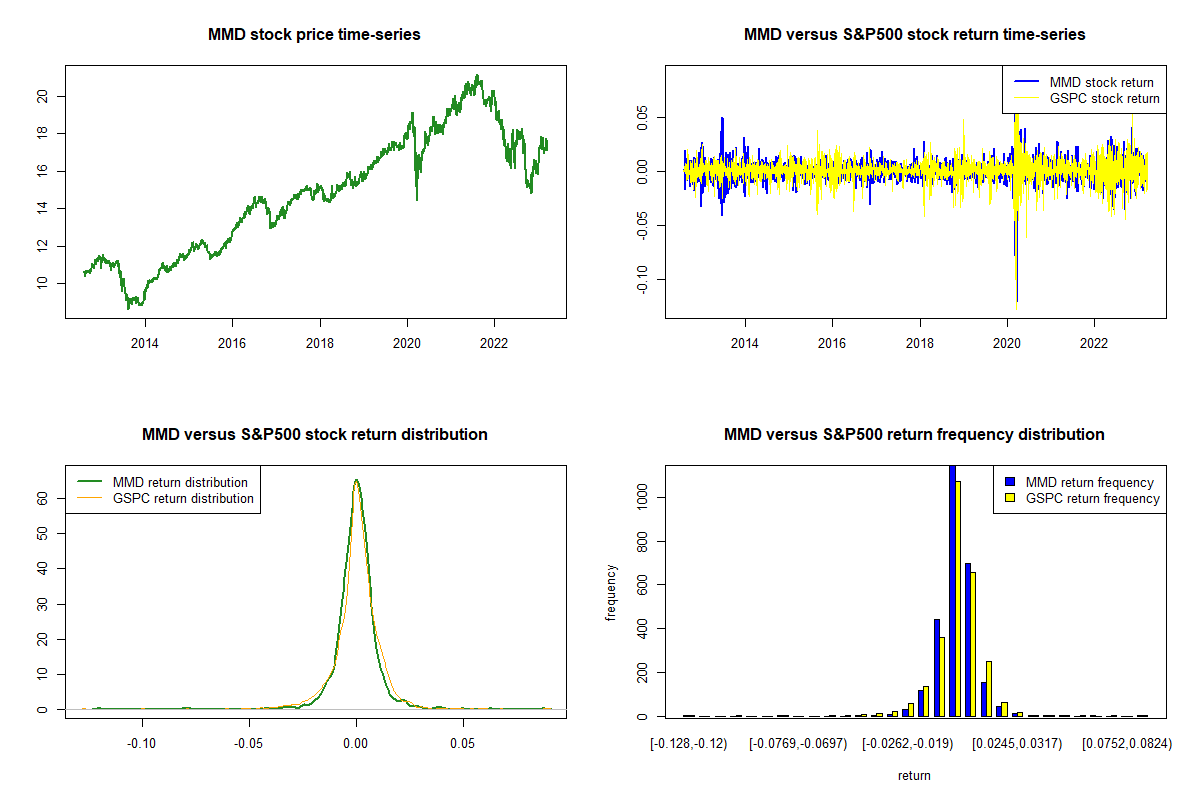 MMD stock price time-series

20
18
16
14
12
10

2014 2016 2018 2020 2022

MMD versus S&P500 stock return time-series

MMD stock return
GSPC stock return

0.05
0.00
-0.05
-0.10

2014 2016 2018 2020 2022

MMD versus S&P500 stock return distribution

MMD return distribution
GSPC return distribution

60
50
40
30
20
10
0

-0.10 -0.05 0.00 0.05

MMD versus S&P500 return frequency distribution

MMD return frequency
GSPC return frequency

frequency

1000
800
600
400
200
0

[-0.128,-0.12) [-0.0769,-0.0697) [-0.0262,-0.019) [0.0245,0.0317) [0.0752,0.0824)

return